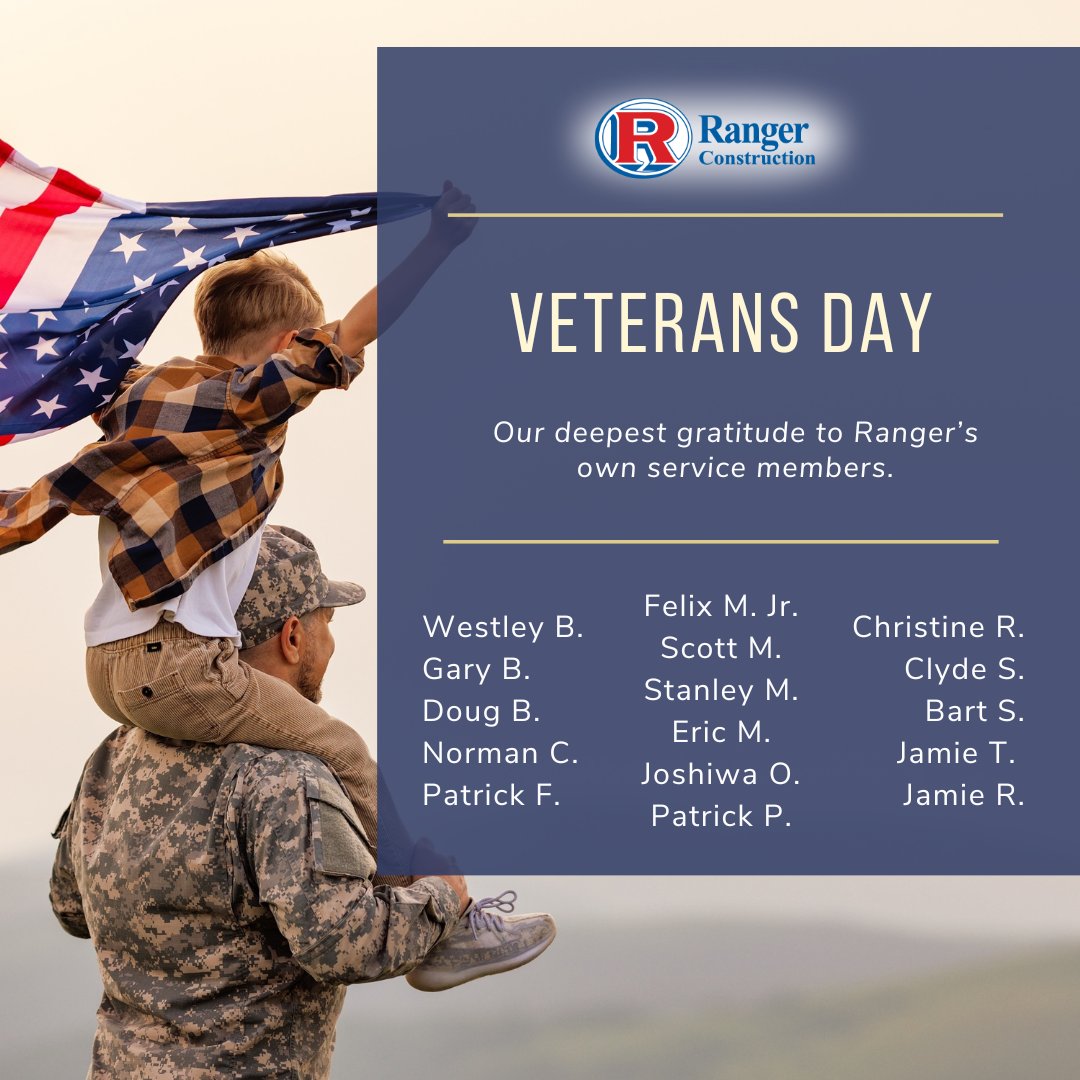 R Ranger Construction

VETERANS DAY

Our deepest gratitude to Ranger's own service members.

Westley B.
Gary B.
Doug B.
Norman C.
Patrick F.

Felix M. Jr.
Scott M.
Stanley M.
Eric M.
Joshiwa O.
Patrick P.

Christine R.
Clyde S.
Bart S.
Jamie T.
Jamie R.